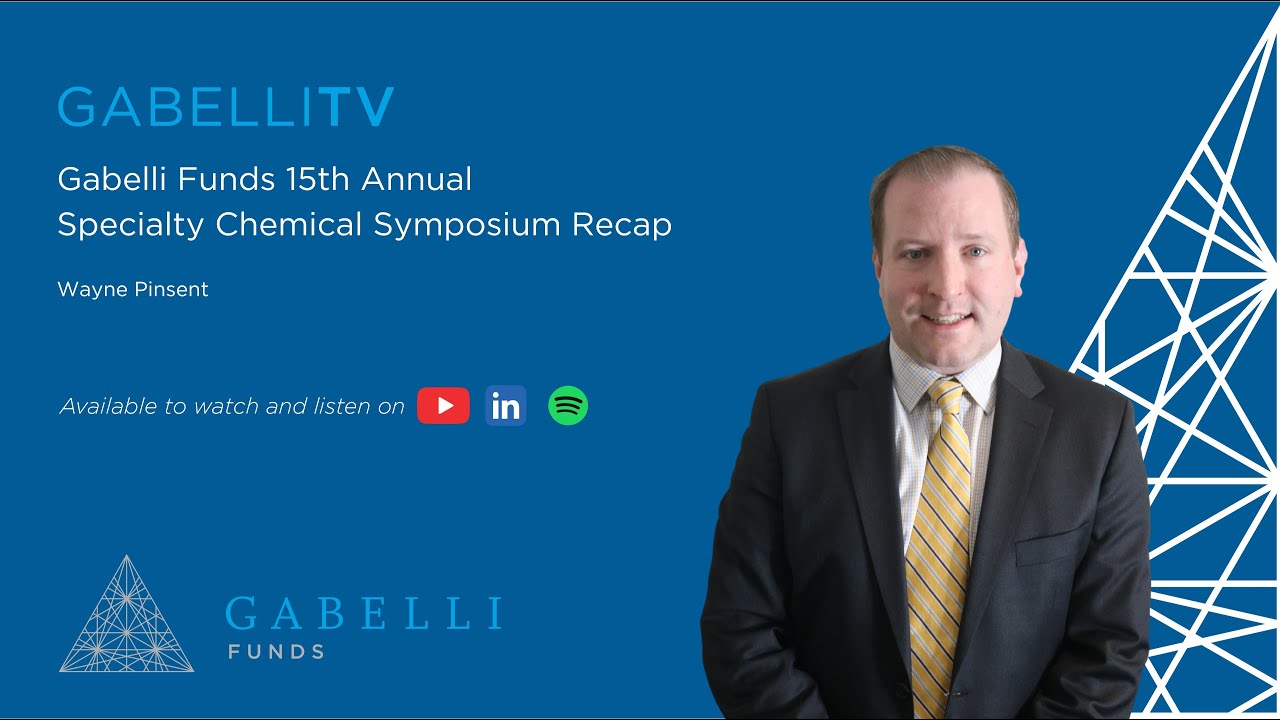 GABELLITV

Gabelli Funds 15th Annual
Specialty Chemical Symposium Recap

Wayne Pinsent

Available to watch and listen on

in

GABELLI
FUNDS